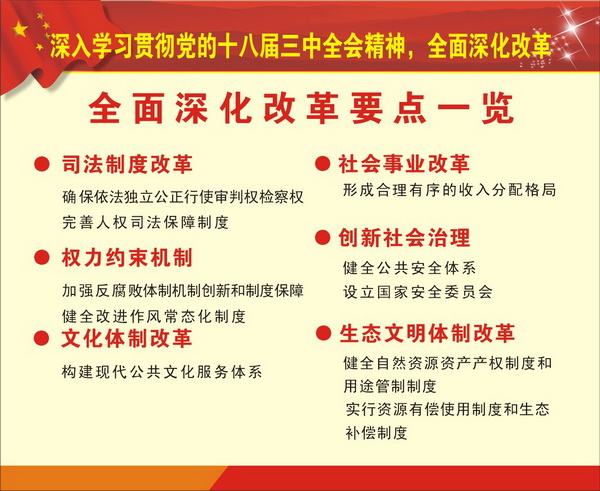 深入学习贯彻党的十八届三中全会精神，全面深化改革

全面深化改革要点一览

● 司法制度改革

确保依法独立公正行使审判权检察权
完善人权司法保障制度

● 权力约束机制

加强反腐败体制机制创新和制度保障
健全改进作风常态化制度

● 文化体制改革

构建现代公共文化服务体系

● 社会事业改革

形成合理有序的收入分配格局

● 创新社会治理

健全公共安全体系
设立国家安全委员会

● 生态文明体制改革

健全自然资源资产产权制度和用途管制制度
实行资源有偿使用制度和生态补偿制度